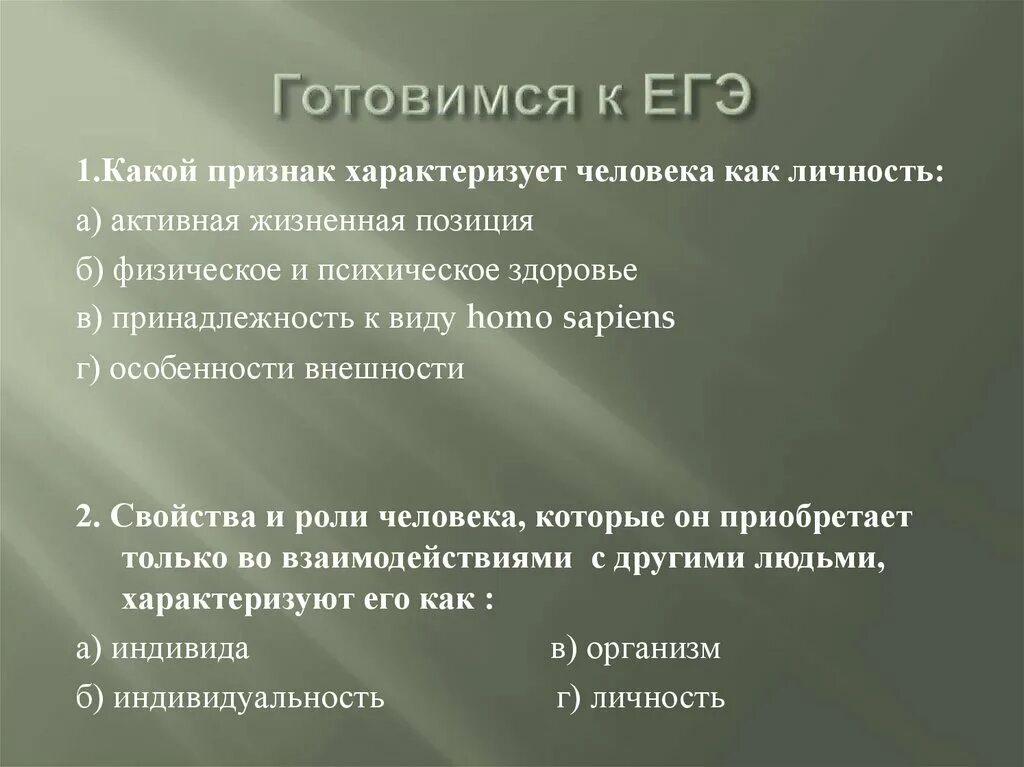 Готовимся к ЕГЭ

1.Какой признак характеризует человека как личность:

а) активная жизненная позиция

б) физическое и психическое здоровье

в) принадлежность к виду homo sapiens

г) особенности внешности

2. Свойства и роли человека, которые он приобретает только во взаимодействиями с другими людьми, характеризуют его как :

а) индивида

в) организм

б) индивидуальность

г) личность